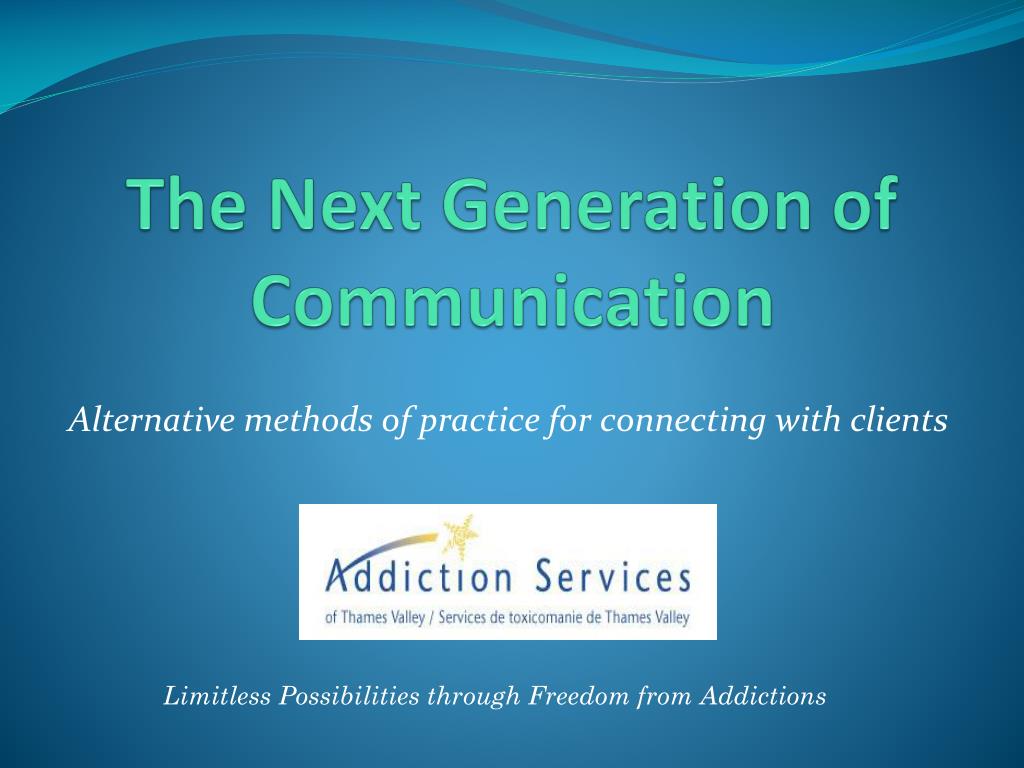 The Next Generation of Communication

Alternative methods of practice for connecting with clients

Addiction Services
of Thames Valley / Services de toxicomanie de Thames Valley

Limitless Possibilities through Freedom from Addictions